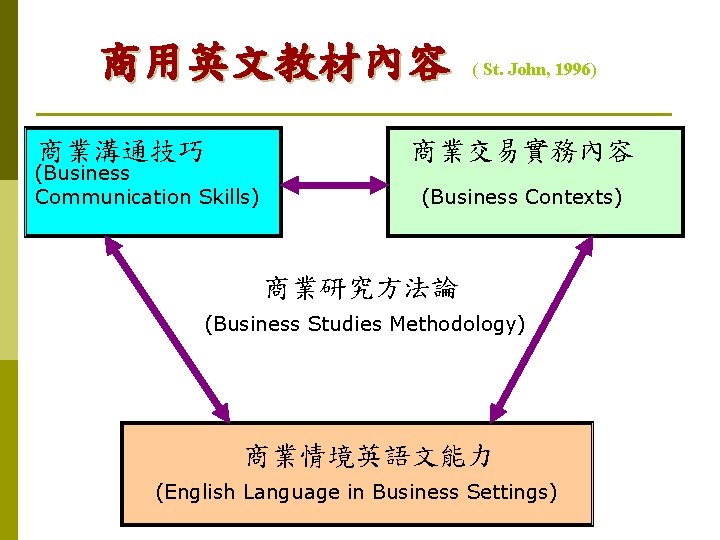 商用英文教材內容 ( St. John, 1996)

商業溝通技巧
(Business Communication Skills)

商業交易實務內容
(Business Contexts)

商業研究方法論
(Business Studies Methodology)

商業情境英語文能力
(English Language in Business Settings)